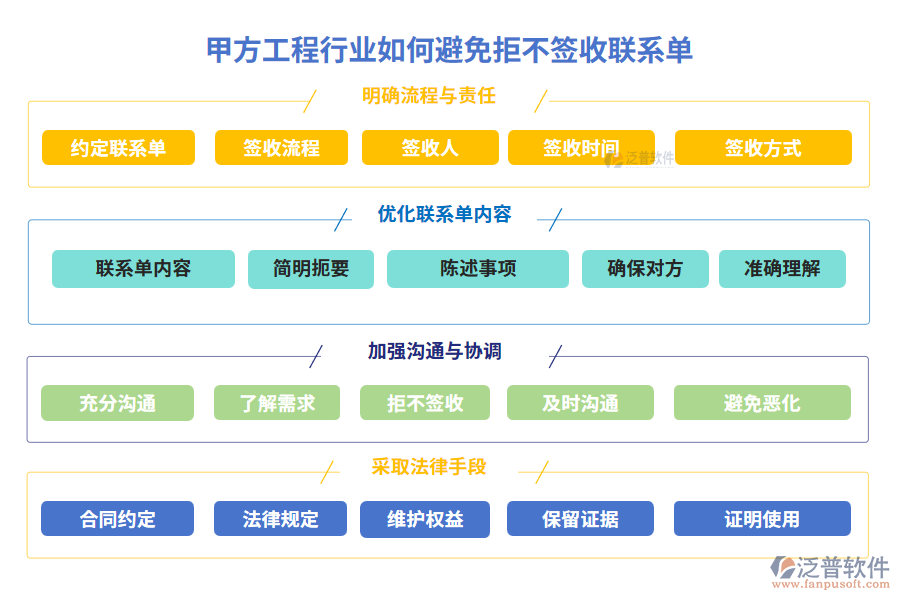 甲方工程行业如何避免拒不签收联系单

明确流程与责任

约定联系单
签收流程
签收人
签收时间
泛普软件
签收方式

优化联系单内容

联系单内容
简明扼要
陈述事项
确保对方
准确理解

加强沟通与协调

充分沟通
了解需求
拒不签收
及时沟通
避免恶化

采取法律手段

合同约定
法律规定
维护权益
保留证据
证明使用

泛普软件
www.fanpusoft.com